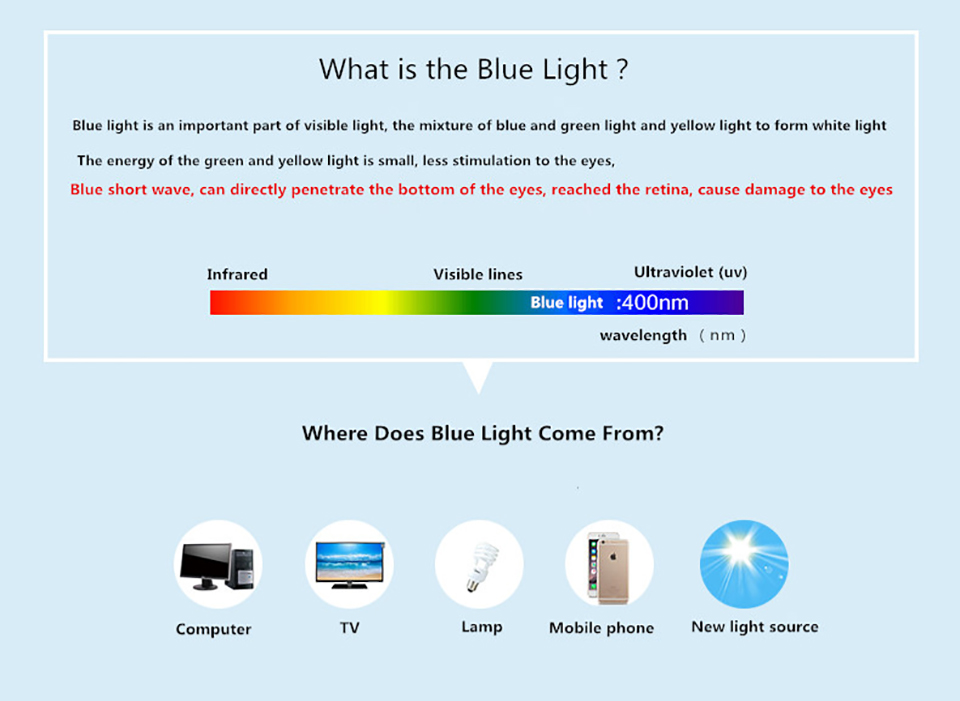 What is the Blue Light ?

Blue light is an important part of visible light, the mixture of blue and green light and yellow light to form white light

The energy of the green and yellow light is small, less stimulation to the eyes,

Blue short wave, can directly penetrate the bottom of the eyes, reached the retina, cause damage to the eyes

Infrared

Visible lines

Ultraviolet (uv)

Blue light :400nm

wavelength （nm）

Where Does Blue Light Come From?

Computer

TV

Lamp

Mobile phone

New light source